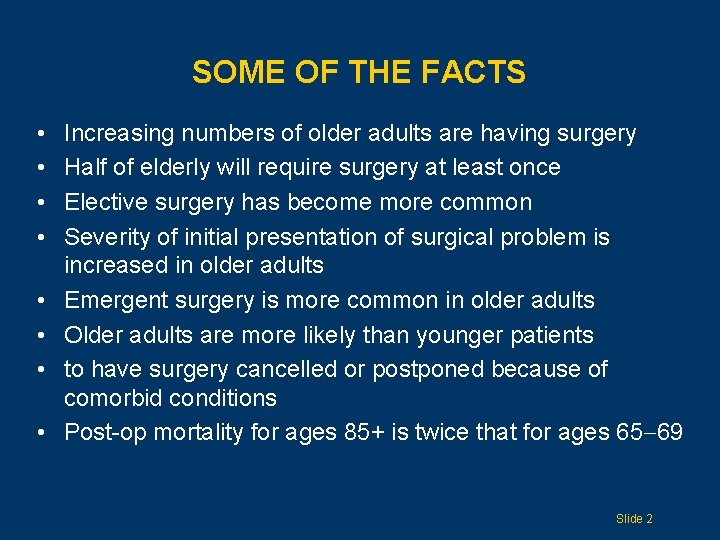 SOME OF THE FACTS

• Increasing numbers of older adults are having surgery
• Half of elderly will require surgery at least once
• Elective surgery has become more common
• Severity of initial presentation of surgical problem is increased in older adults
• Emergent surgery is more common in older adults
• Older adults are more likely than younger patients
• to have surgery cancelled or postponed because of comorbid conditions
• Post-op mortality for ages 85+ is twice that for ages 65–69

Slide 2